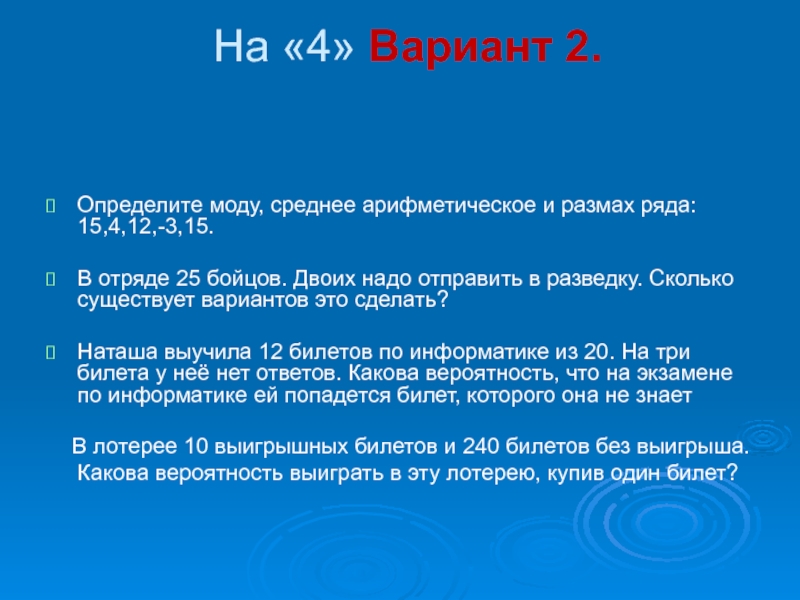 На «4» Вариант 2.

Определите моду, среднее арифметическое и размах ряда: 15,4,12,-3,15.

В отряде 25 бойцов. Двоих надо отправить в разведку. Сколько существует вариантов это сделать?

Наташа выучила 12 билетов по информатике из 20. На три билета у неё нет ответов. Какова вероятность, что на экзамене по информатике ей попадется билет, которого она не знает

В лотерее 10 выигрышных билетов и 240 билетов без выигрыша. Какова вероятность выиграть в эту лотерею, купив один билет?